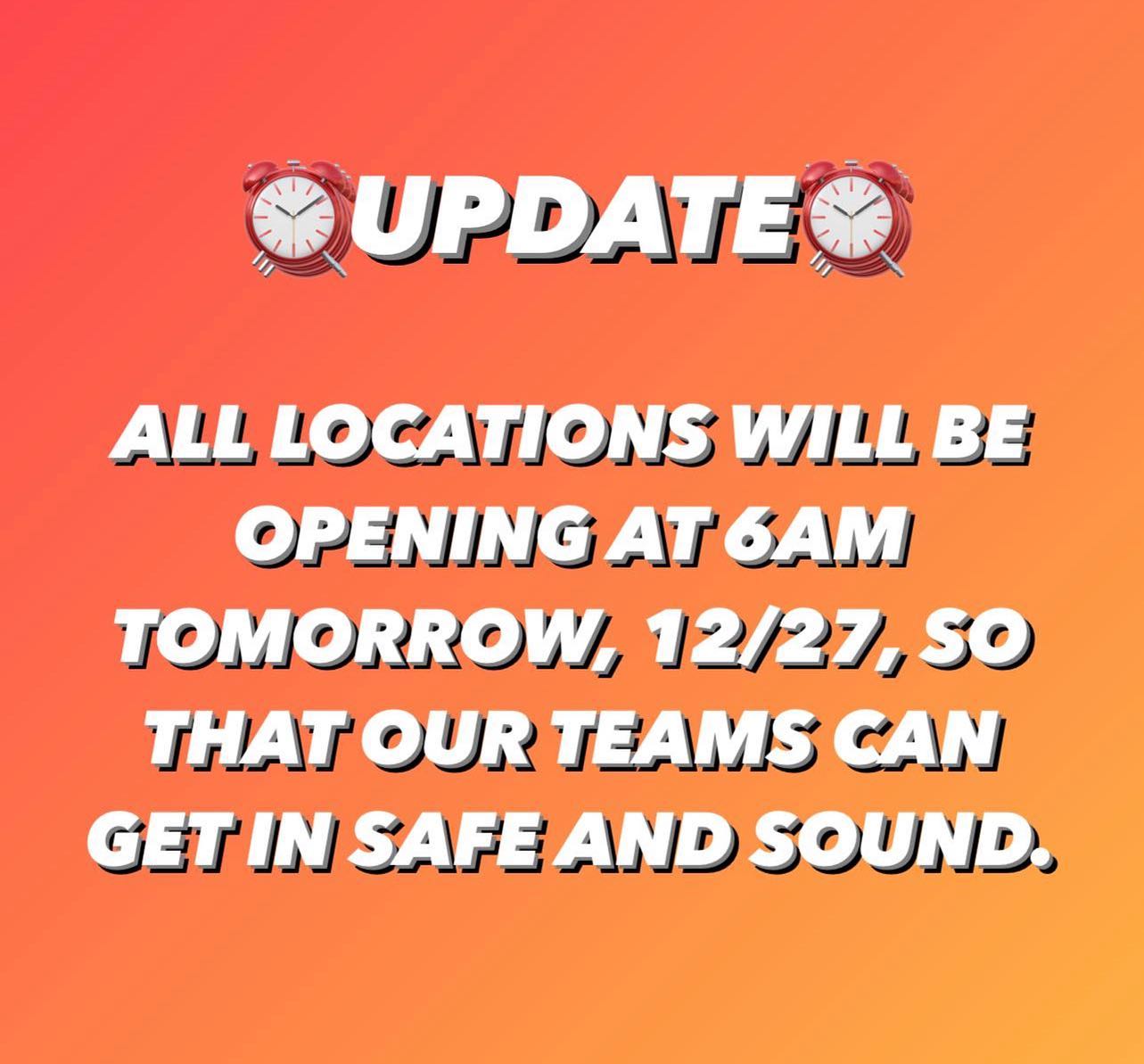 ⏰UPDATE⏰

ALL LOCATIONS WILL BE OPENING AT 6AM TOMORROW, 12/27, SO THAT OUR TEAMS CAN GET IN SAFE AND SOUND.